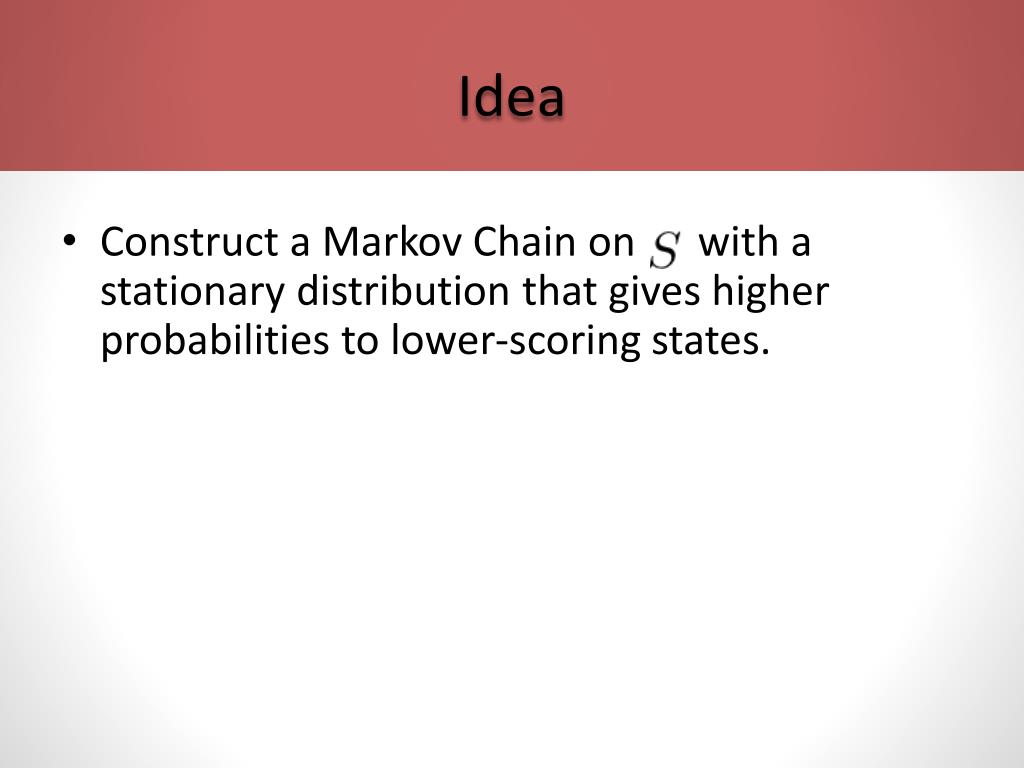 Idea

• Construct a Markov Chain on $S$ with a stationary distribution that gives higher probabilities to lower-scoring states.